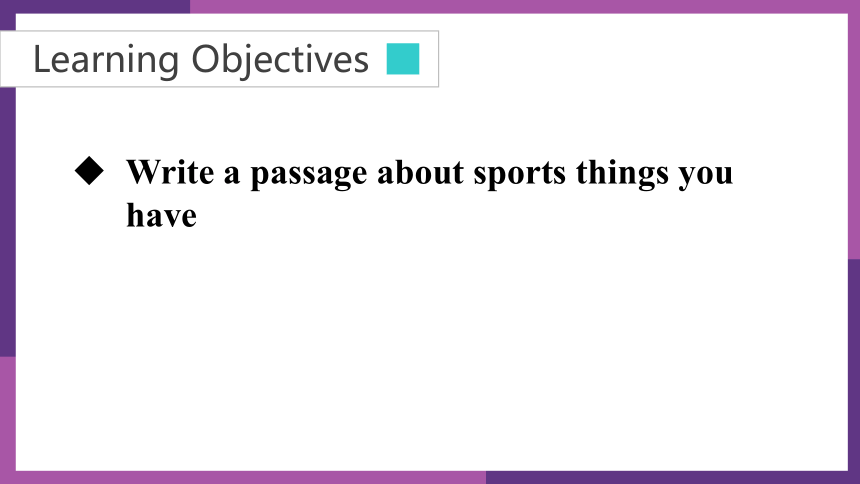 Learning Objectives

◆ Write a passage about sports things you have